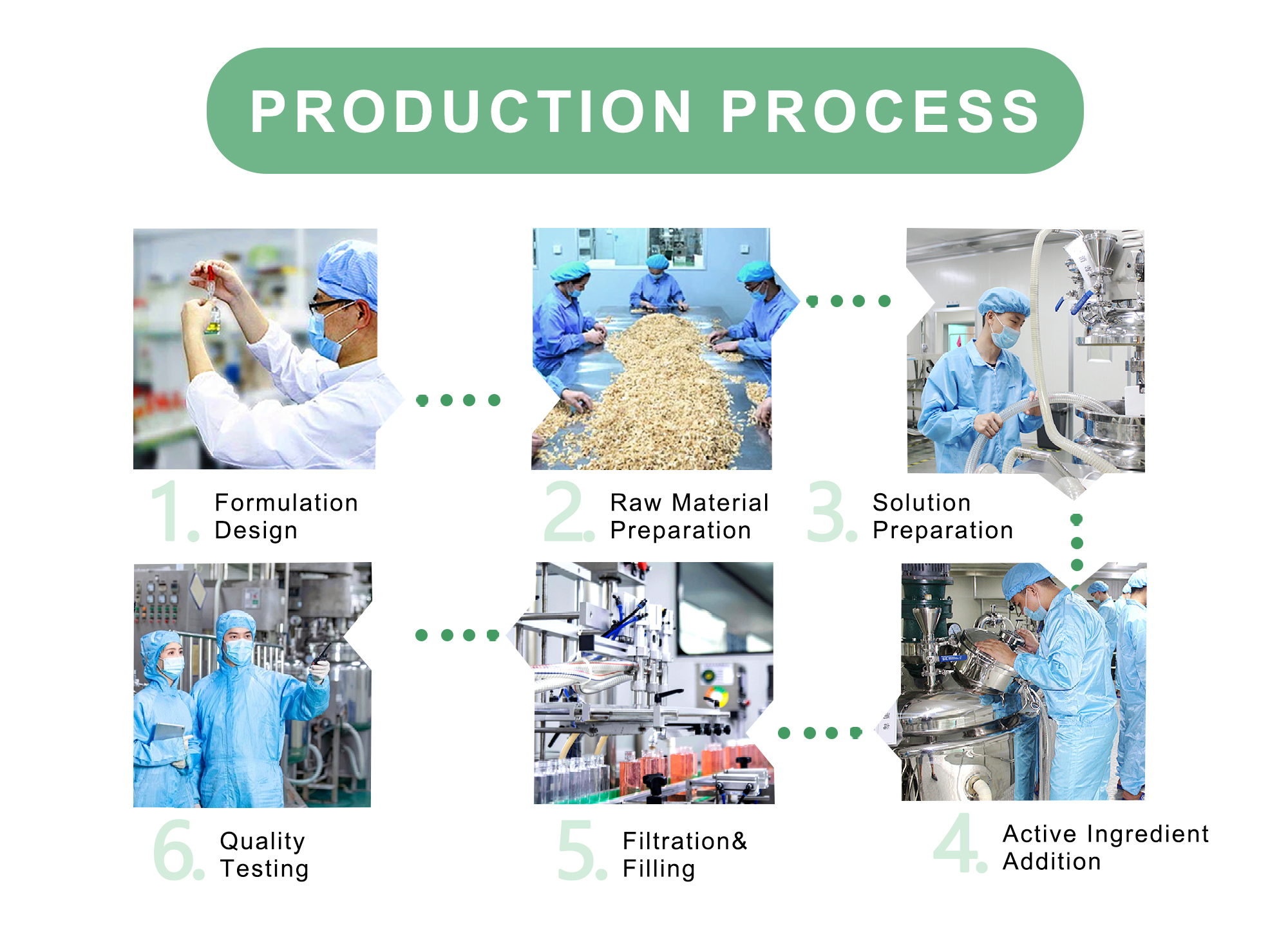 PRODUCTION PROCESS

1. Formulation Design

2. Raw Material Preparation

3. Solution Preparation

6. Quality Testing

5. Filtration& Filling

4. Active Ingredient Addition